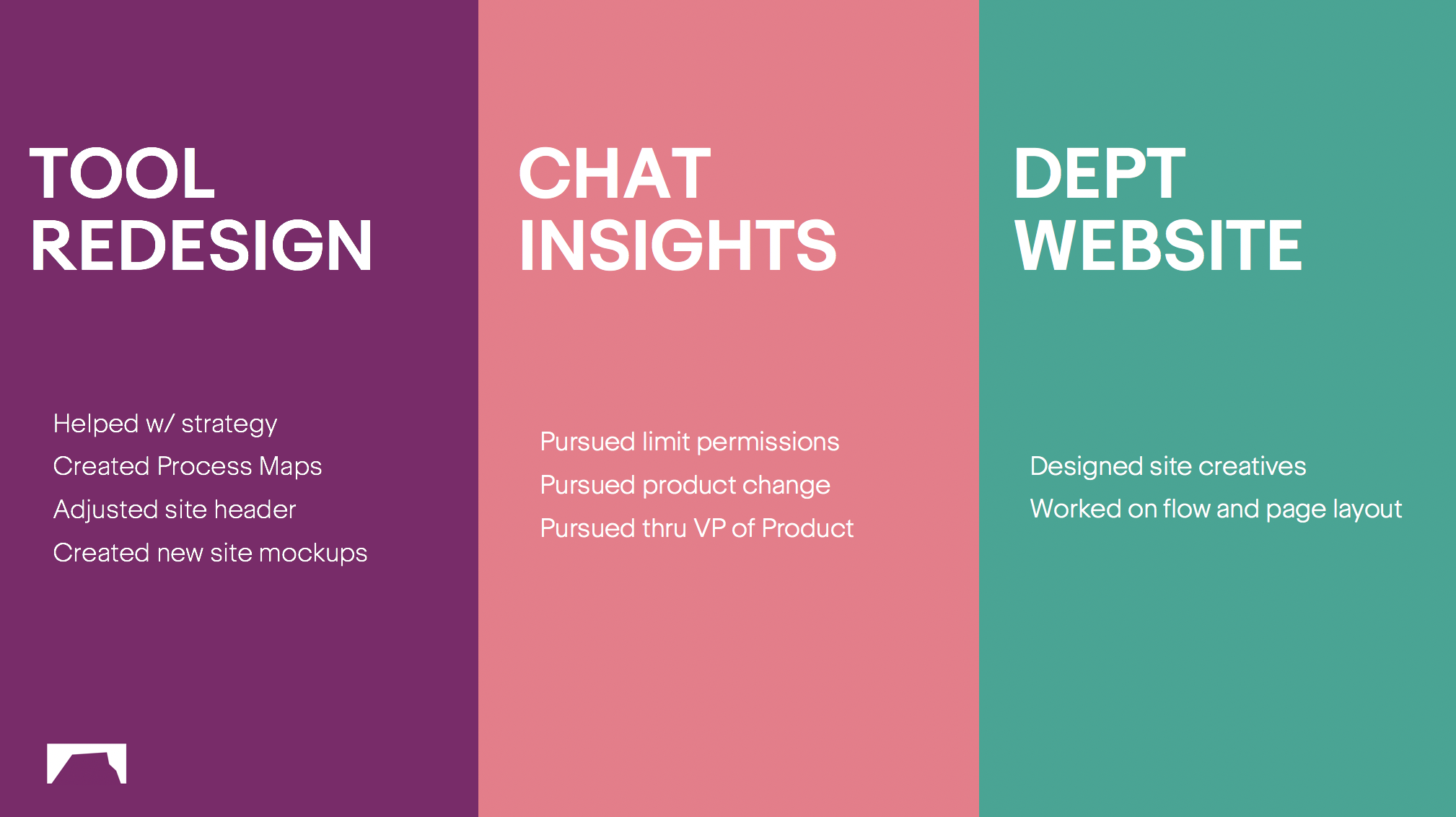 TOOL REDESIGN

Helped w/ strategy
Created Process Maps
Adjusted site header
Created new site mockups

CHAT INSIGHTS

Pursued limit permissions
Pursued product change
Pursued thru VP of Product

DEPT WEBSITE

Designed site creatives
Worked on flow and page layout